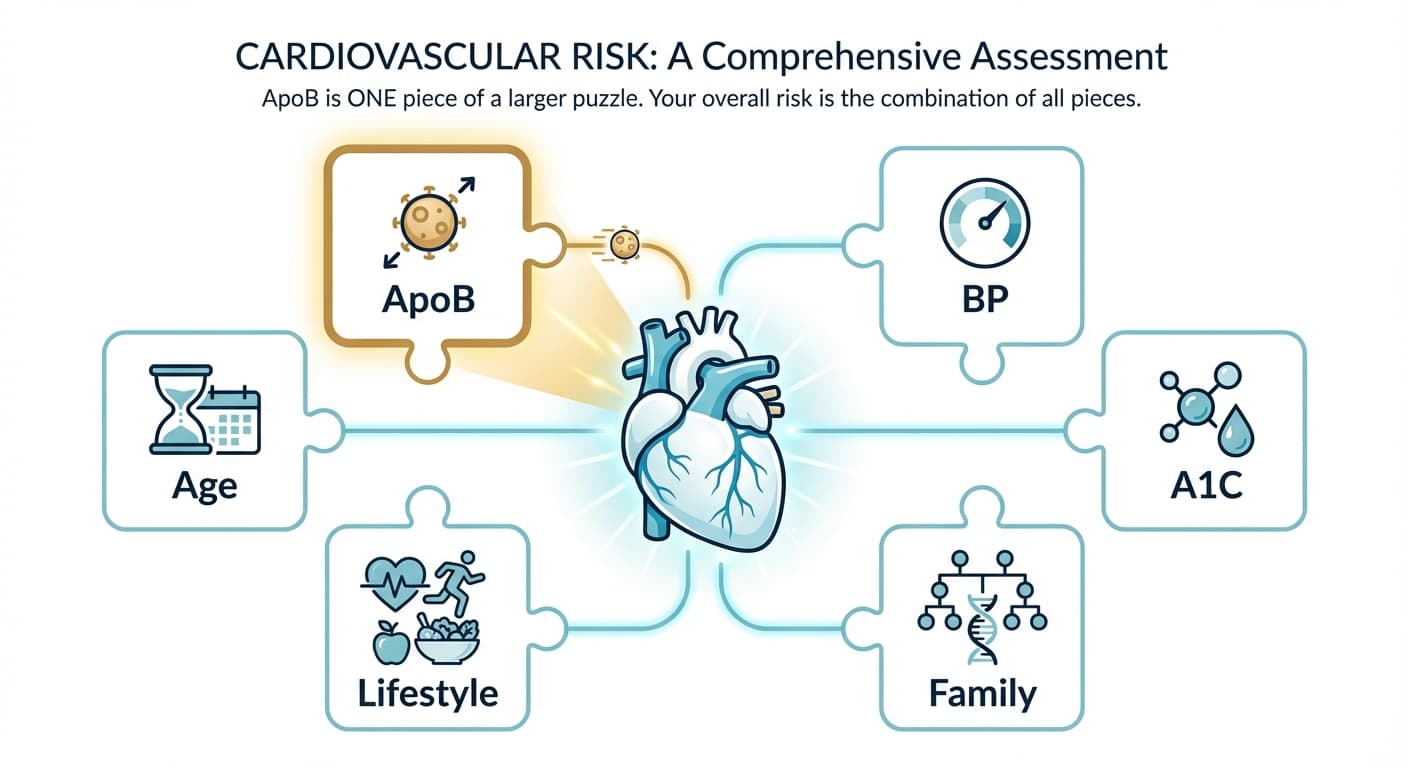 CARDIOVASCULAR RISK: A Comprehensive Assessment

ApoB is ONE piece of a larger puzzle. Your overall risk is the combination of all pieces.

ApoB

BP

Age

A1C

Lifestyle

Family